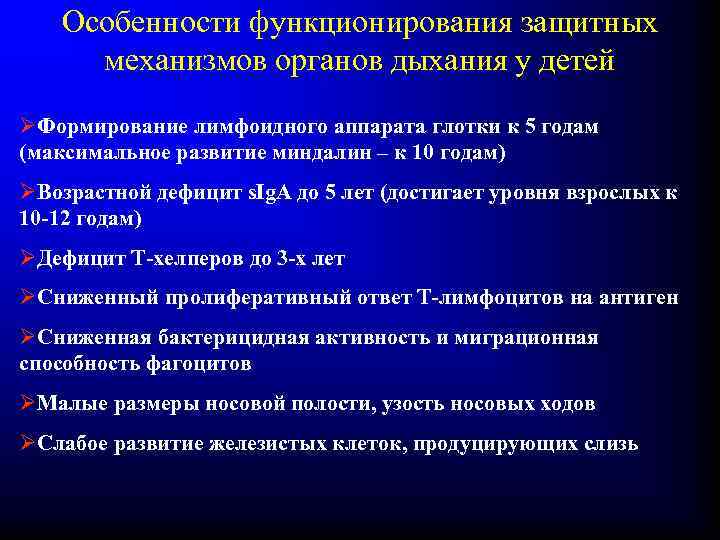 Особенности функционирования защитных механизмов органов дыхания у детей

➢Формирование лимфоидного аппарата глотки к 5 годам (максимальное развитие миндалин – к 10 годам)

➢Возрастной дефицит sIgA до 5 лет (достигает уровня взрослых к 10-12 годам)

➢Дефицит Т-хелперов до 3-х лет

➢Сниженный пролиферативный ответ Т-лимфоцитов на антиген

➢Сниженная бактерицидная активность и миграционная способность фагоцитов

➢Малые размеры носовой полости, узость носовых ходов

➢Слабое развитие железистых клеток, продуцирующих слизь